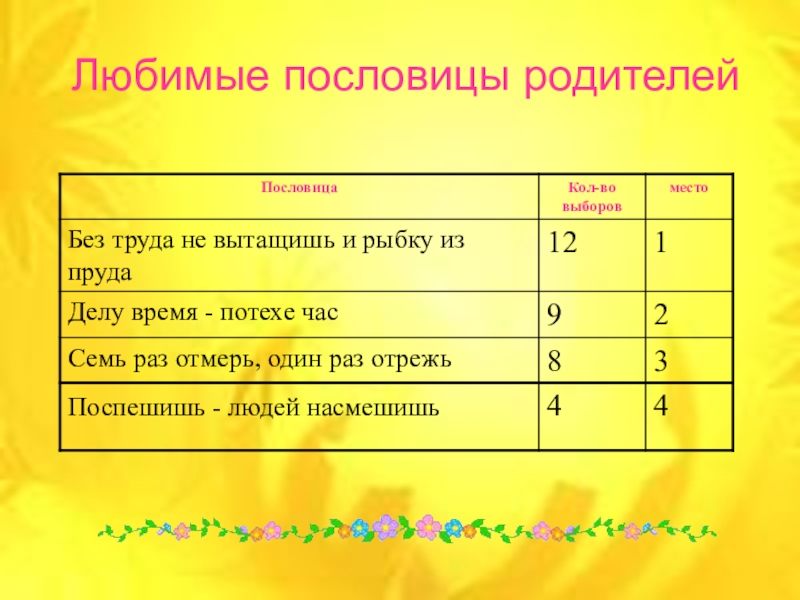 Любимые пословицы родителей

| Пословица | Кол-во выборов | место |
|---|---|---|
| Без труда не вытащишь и рыбку из пруда | 12 | 1 |
| Делу время - потехе час | 9 | 2 |
| Семь раз отмерь, один раз отрежь | 8 | 3 |
| Поспешишь - людей насмешишь | 4 | 4 |